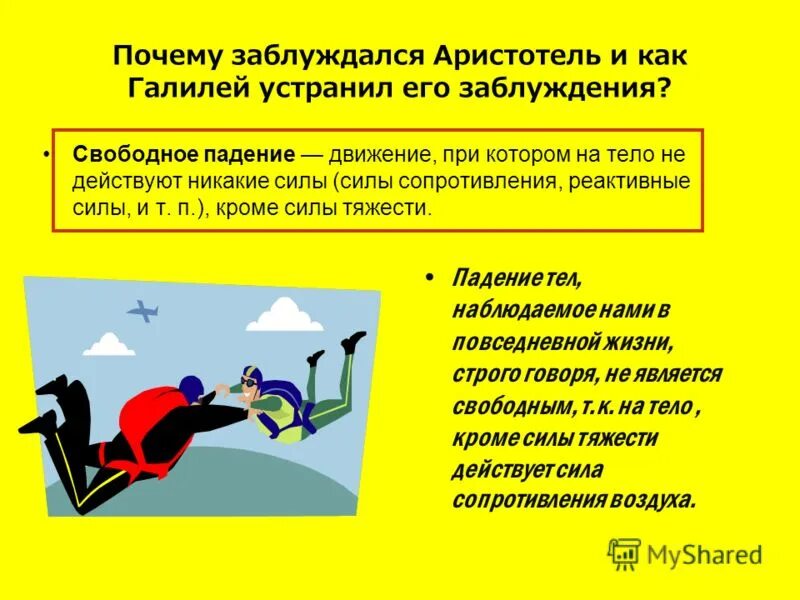 Почему заблуждался Аристотель и как Галилей устранил его заблуждения?

• Свободное падение — движение, при котором на тело не действуют никакие силы (силы сопротивления, реактивные силы, и т. п.), кроме силы тяжести.

• Падение тел, наблюдаемое нами в повседневной жизни, строго говоря, не является свободным, т.к. на тело , кроме силы тяжести действует сила сопротивления воздуха.

MyShared